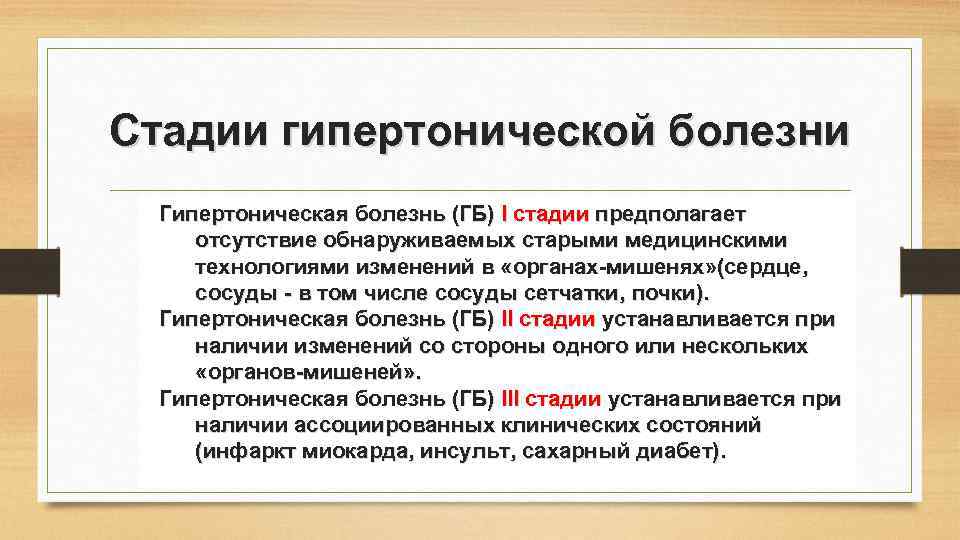 Стадии гипертонической болезни

Гипертоническая болезнь (ГБ) I стадии предполагает отсутствие обнаруживаемых старыми медицинскими технологиями изменений в «органах-мишенях»(сердце, сосуды - в том числе сосуды сетчатки, почки).

Гипертоническая болезнь (ГБ) II стадии устанавливается при наличии изменений со стороны одного или нескольких «органов-мишеней».

Гипертоническая болезнь (ГБ) III стадии устанавливается при наличии ассоциированных клинических состояний (инфаркт миокарда, инсульт, сахарный диабет).